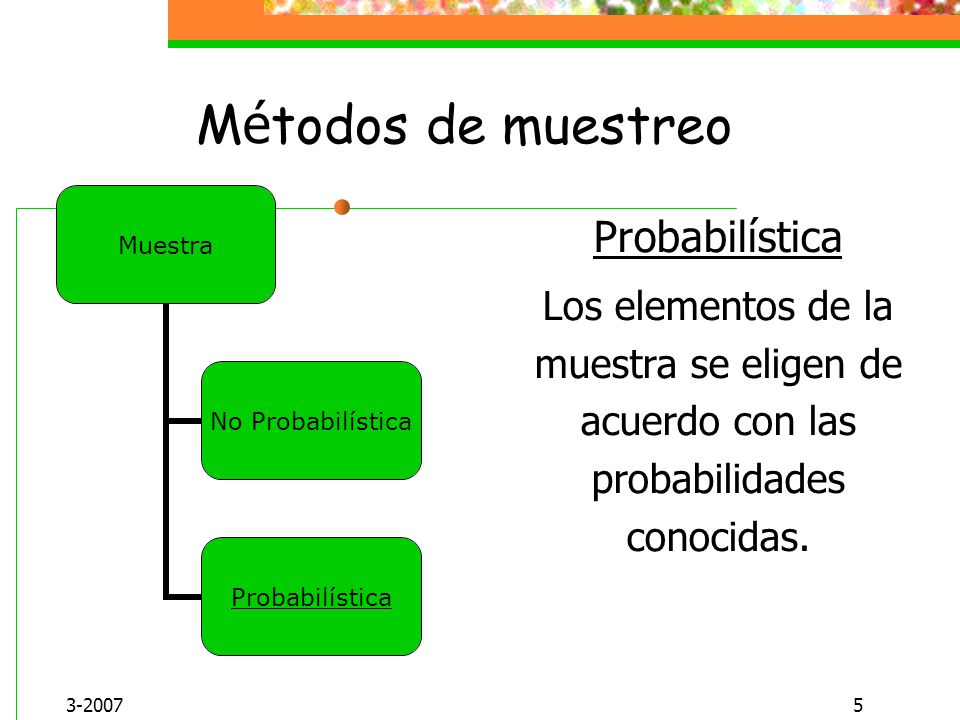 Métodos de muestreo

Muestra

No Probabilística

Probabilística

Probabilística

Los elementos de la muestra se eligen de acuerdo con las probabilidades conocidas.

3-2007

5